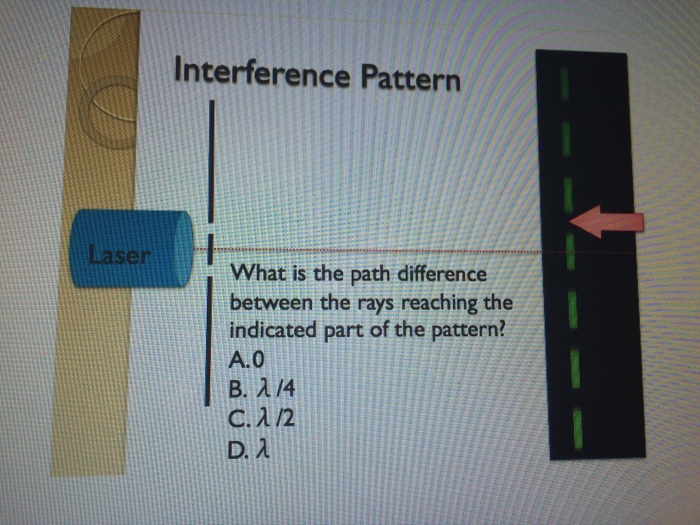 Interference Pattern

Laser

What is the path difference between the rays reaching the indicated part of the pattern?
A. 0
B. $\lambda/4$
C. $\lambda/2$
D. $\lambda$